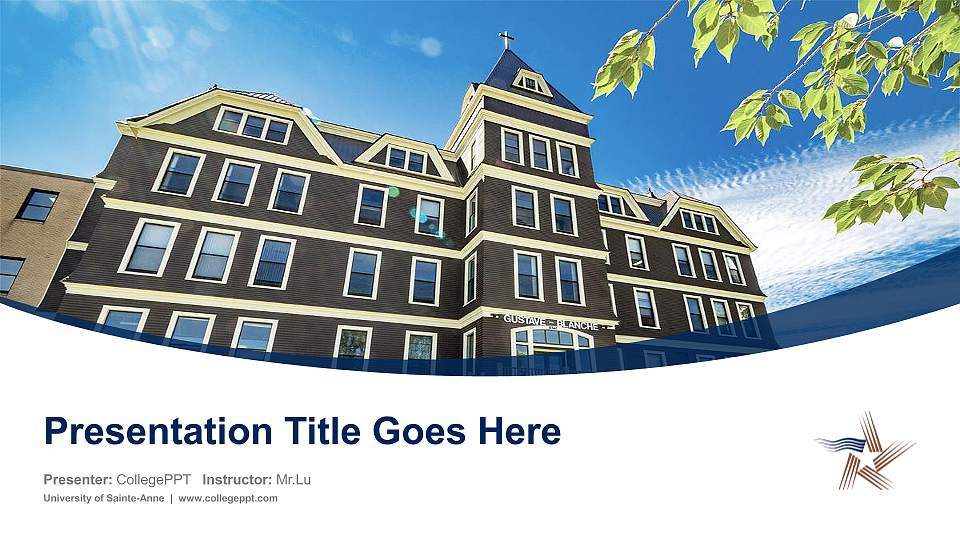 GUSTAVE BLANCHE

Presentation Title Goes Here

Presenter: CollegePPT Instructor: Mr.Lu

University of Sainte-Anne | www.collegeppt.com